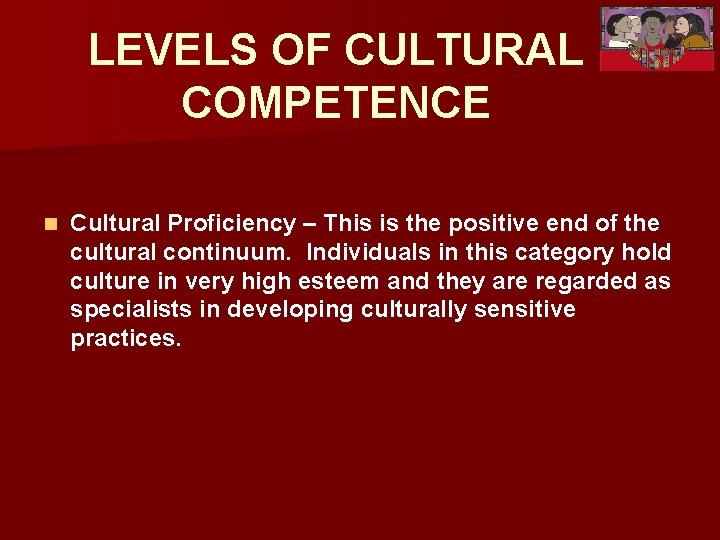 LEVELS OF CULTURAL COMPETENCE

Cultural Proficiency – This is the positive end of the cultural continuum. Individuals in this category hold culture in very high esteem and they are regarded as specialists in developing culturally sensitive practices.